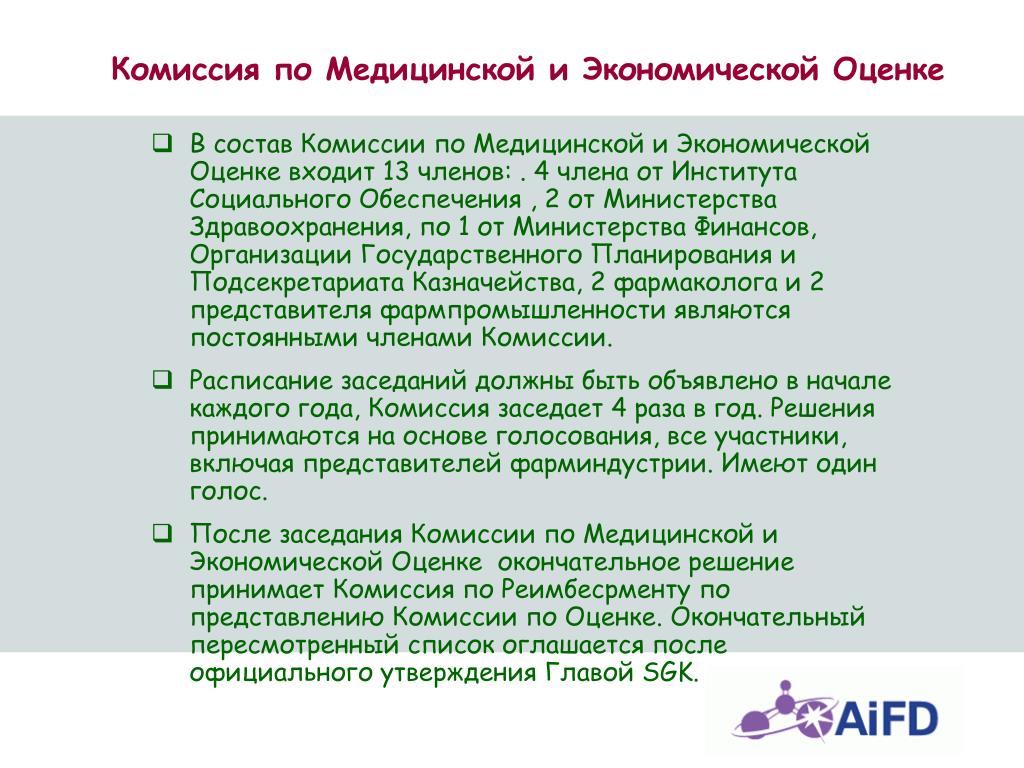 Комиссия по Медицинской и Экономической Оценке

❑ В состав Комиссии по Медицинской и Экономической Оценке входит 13 членов: . 4 члена от Института Социального Обеспечения , 2 от Министерства Здравоохранения, по 1 от Министерства Финансов, Организации Государственного Планирования и Подсекретариата Казначейства, 2 фармаколога и 2 представителя фармпромышленности являются постоянными членами Комиссии.

❑ Расписание заседаний должны быть объявлено в начале каждого года, Комиссия заседает 4 раза в год. Решения принимаются на основе голосования, все участники, включая представителей фарминдустрии. Имеют один голос.

❑ После заседания Комиссии по Медицинской и Экономической Оценке окончательное решение принимает Комиссия по Реимбесрменту по представлению Комиссии по Оценке. Окончательный пересмотренный список оглашается после официального утверждения Главой SGK.

AiFD